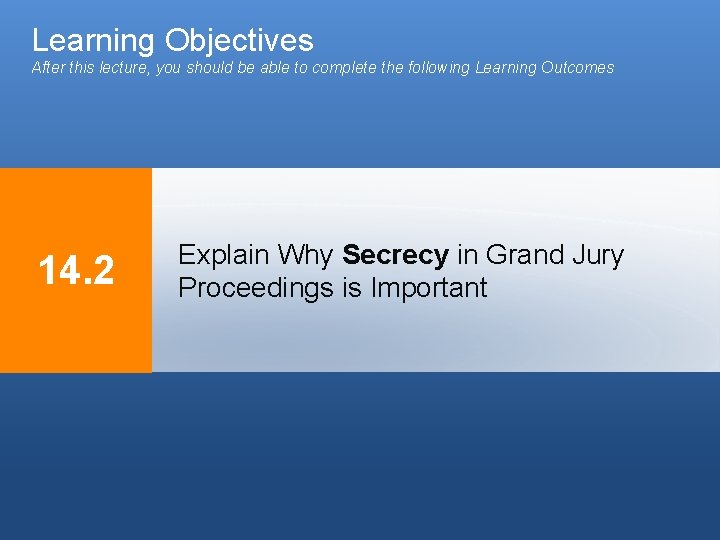 Learning Objectives
After this lecture, you should be able to complete the following Learning Outcomes

14.2

Explain Why Secrecy in Grand Jury Proceedings is Important